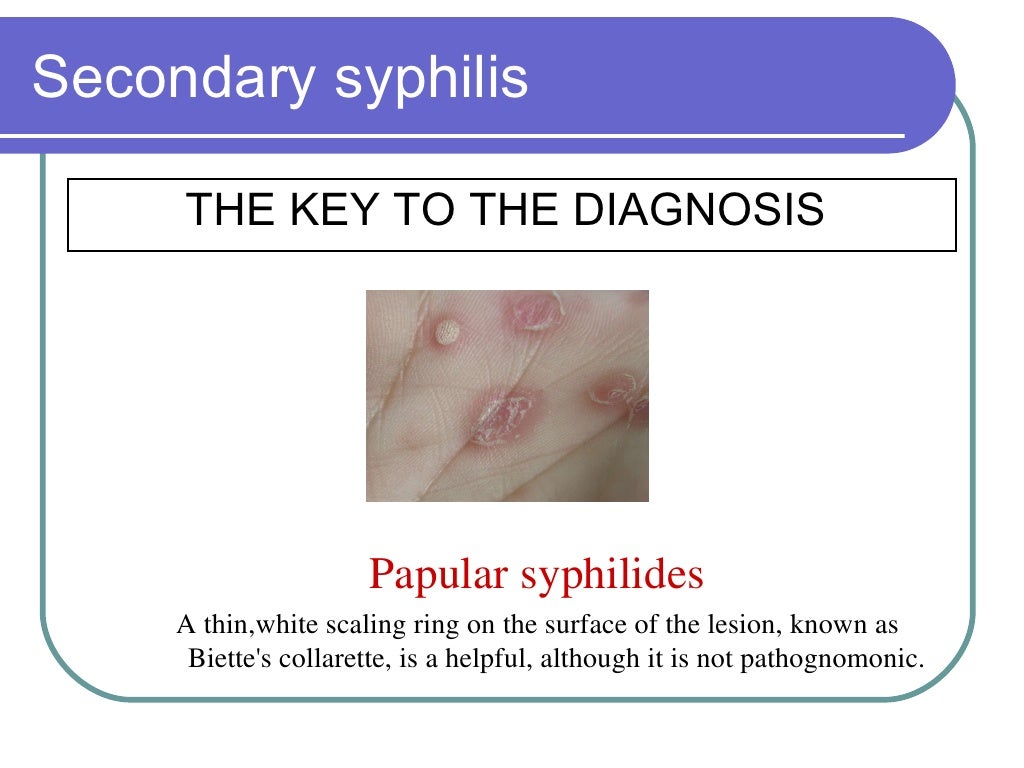 Secondary syphilis

THE KEY TO THE DIAGNOSIS

Papular syphilides

A thin,white scaling ring on the surface of the lesion, known as Biette's collarette, is a helpful, although it is not pathognomonic.